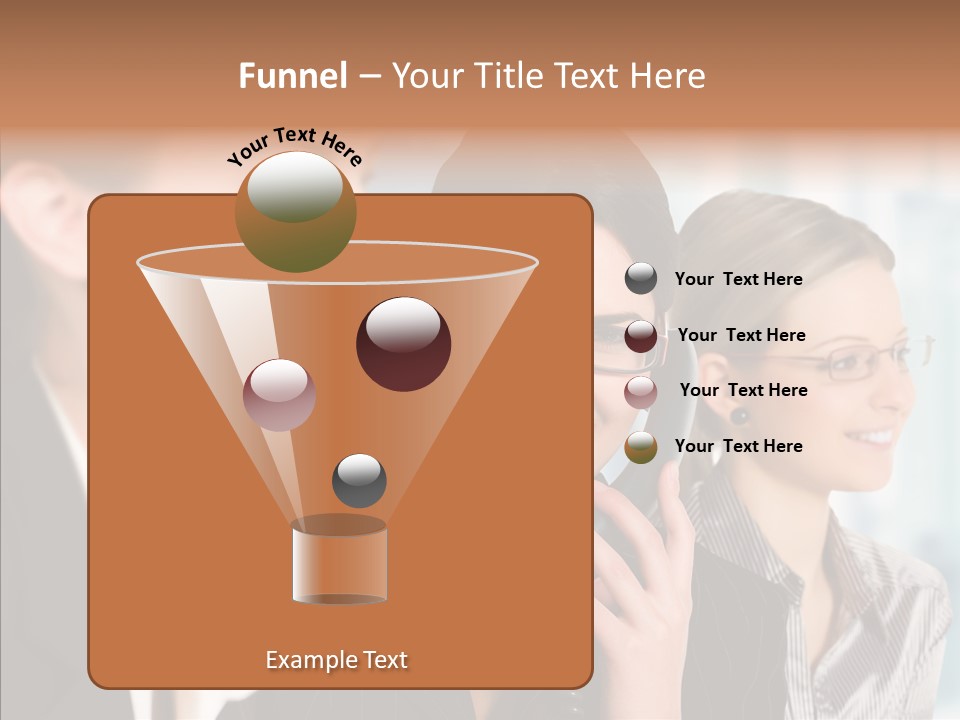 Funnel – Your Title Text Here

Your Text Here

Your Text Here

Your Text Here

Your Text Here

Your Text Here

Example Text